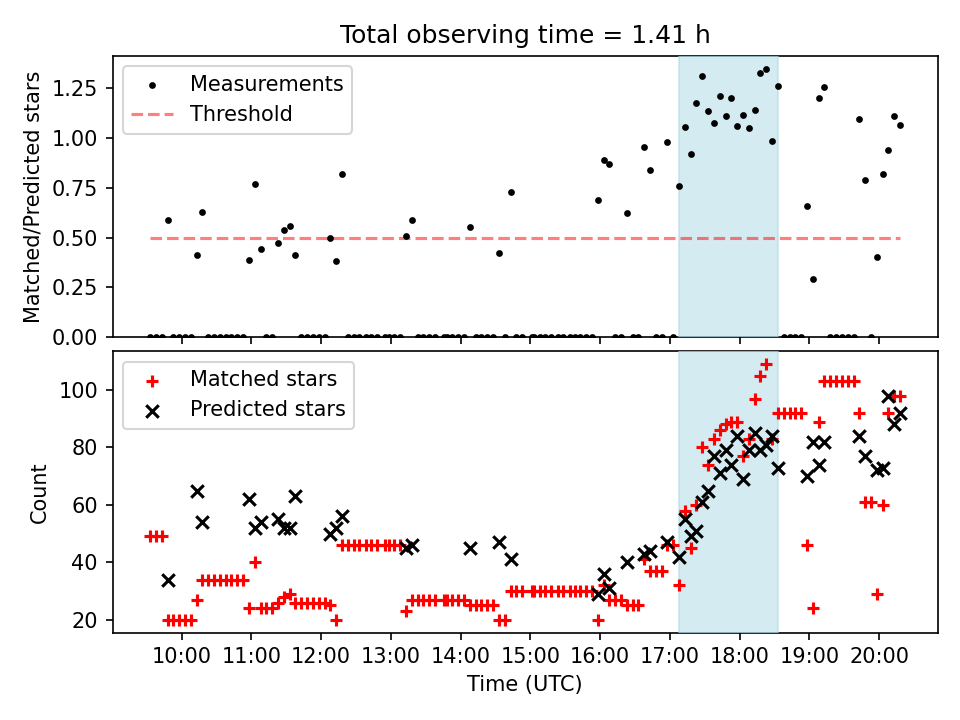 Total observing time = 1.41 h

Measurements
Threshold

Matched/Predicted stars

1.25
1.00
0.75
0.50
0.25
0.00

Matched stars
Predicted stars

Count

100
80
60
40
20

10:00 11:00 12:00 13:00 14:00 15:00 16:00 17:00 18:00 19:00 20:00

Time (UTC)